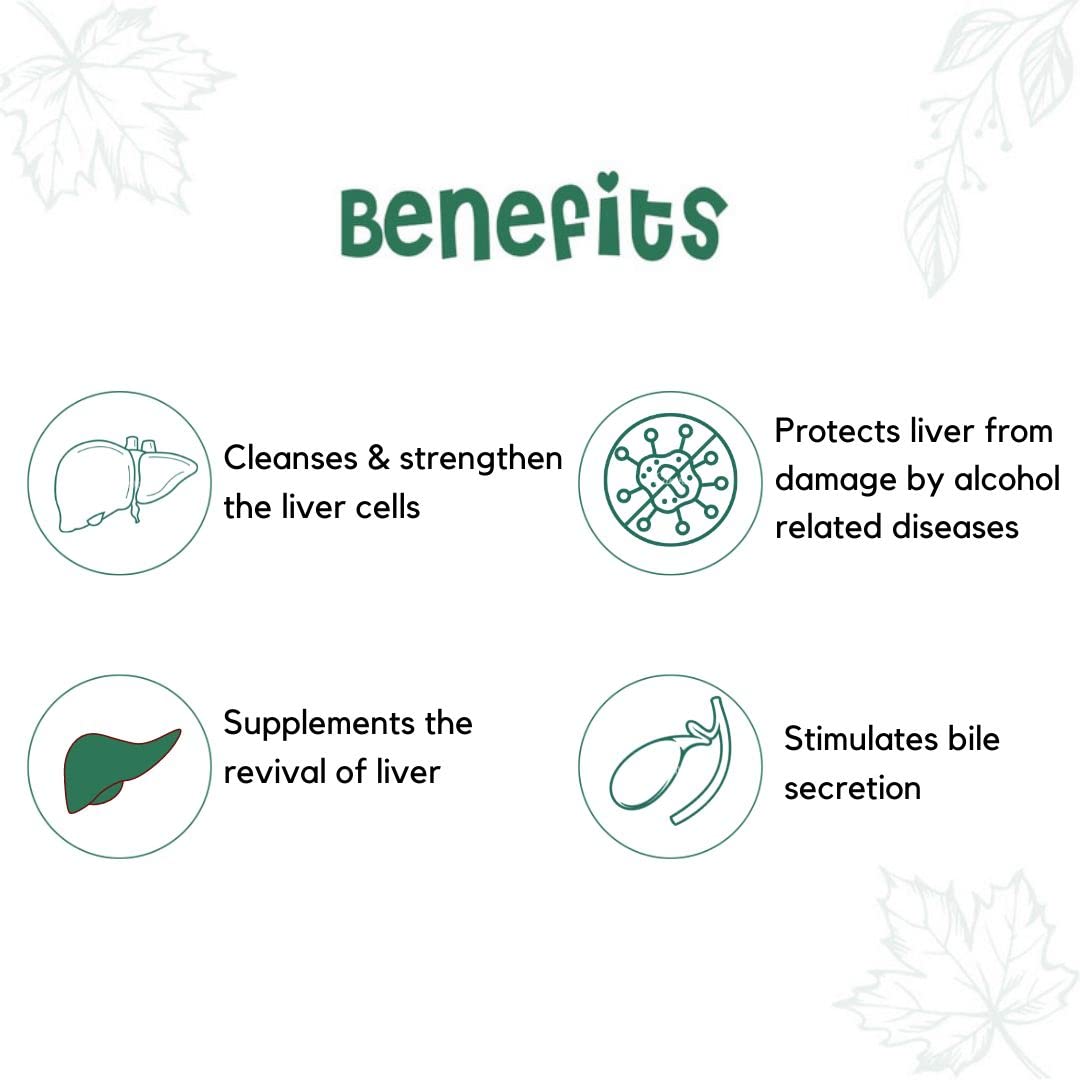 Benefits

Cleanses & strengthen the liver cells

Protects liver from damage by alcohol related diseases

Supplements the revival of liver

Stimulates bile secretion